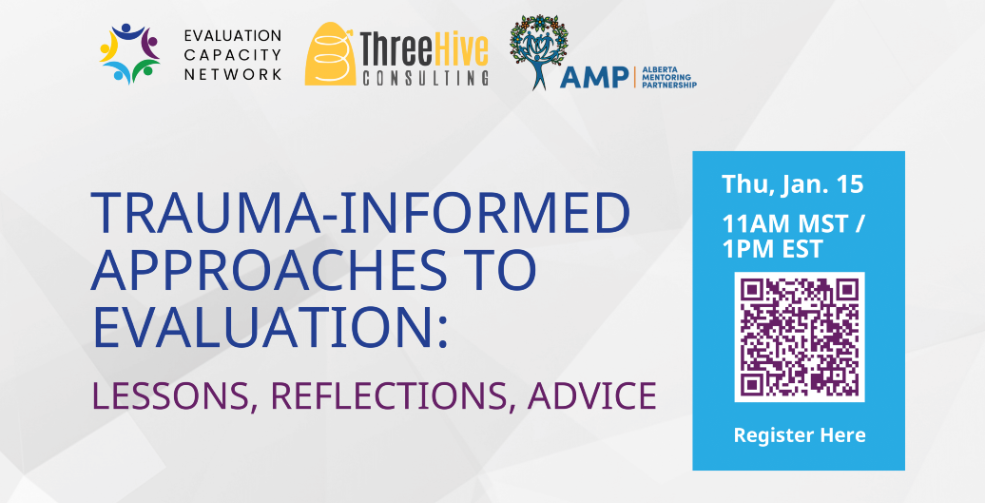 EVALUATION CAPACITY NETWORK

ThreeHive CONSULTING

AMP | ALBERTA MENTORING PARTNERSHIP

TRAUMA-INFORMED APPROACHES TO EVALUATION:

LESSONS, REFLECTIONS, ADVICE

Thu, Jan. 15

11AM MST / 1PM EST

Register Here